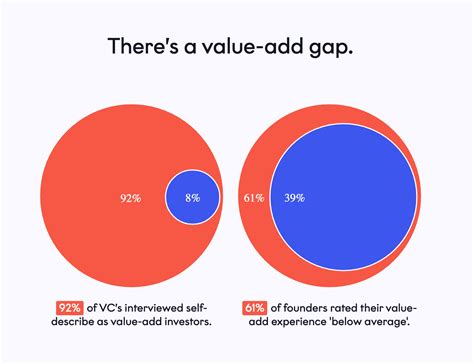 There's a value-add gap.

92%

8%

61%

39%

92% of VC's interviewed self-describe as value-add investors.

61% of founders rated their value-add experience 'below average'.